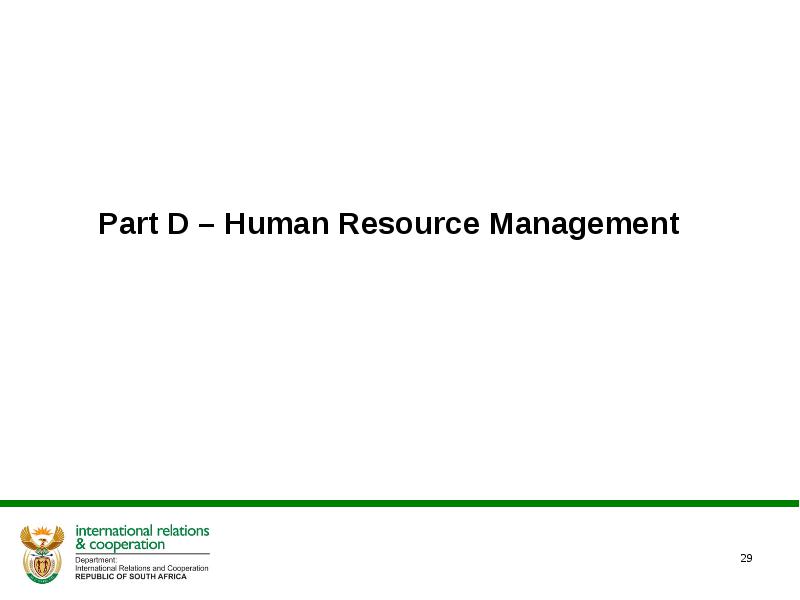 Part D – Human Resource Management

international relations
& cooperation

Department:
International Relations and Cooperation
REPUBLIC OF SOUTH AFRICA

29